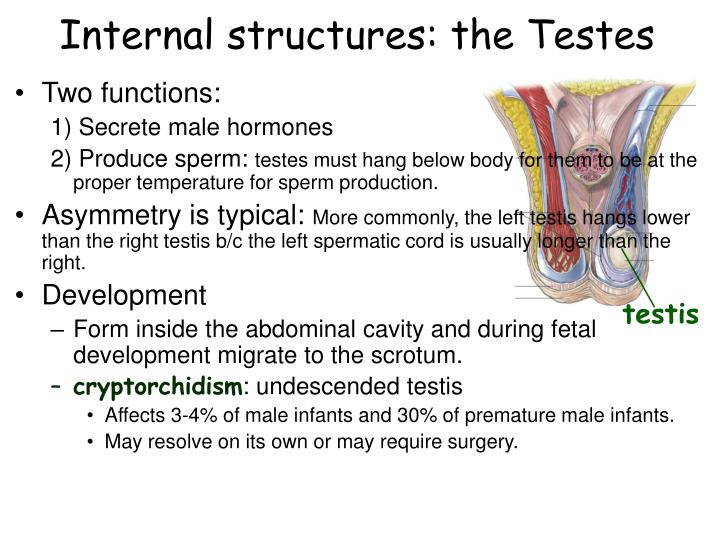 Internal structures: the Testes

• Two functions:
1) Secrete male hormones
2) Produce sperm: testes must hang below body for them to be at the proper temperature for sperm production.

• Asymmetry is typical: More commonly, the left testis hangs lower than the right testis b/c the left spermatic cord is usually longer than the right.

• Development
– Form inside the abdominal cavity and during fetal development migrate to the scrotum.
– cryptorchidism: undescended testis
• Affects 3-4% of male infants and 30% of premature male infants.
• May resolve on its own or may require surgery.

testis